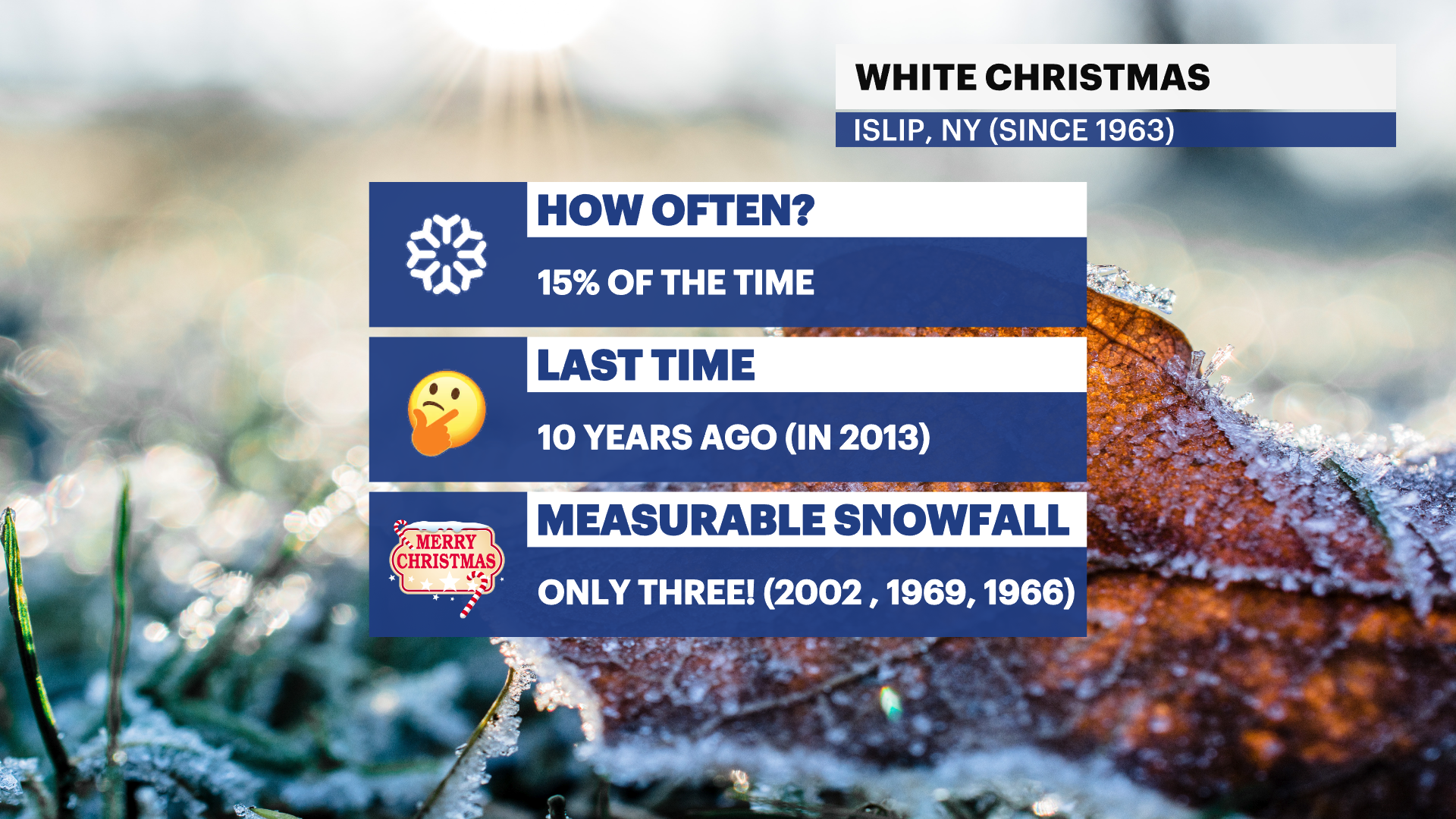 WHITE CHRISTMAS

ISLIP, NY (SINCE 1963)

HOW OFTEN?

15% OF THE TIME

LAST TIME

10 YEARS AGO (IN 2013)

MERRY CHRISTMAS

MEASURABLE SNOWFALL

ONLY THREE! (2002 , 1969, 1966)